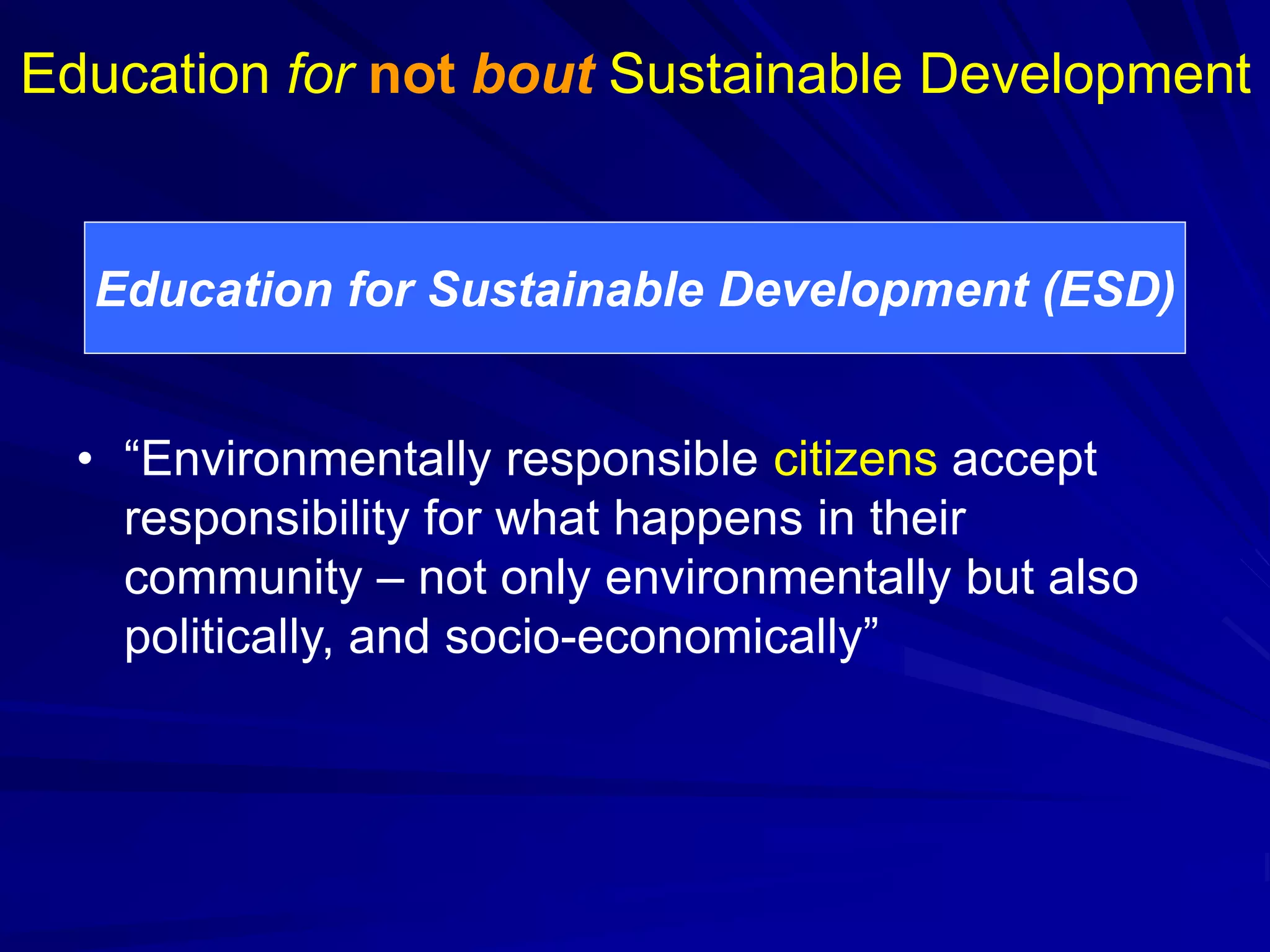 Education for not bout Sustainable Development

Education for Sustainable Development (ESD)

• “Environmentally responsible citizens accept responsibility for what happens in their community – not only environmentally but also politically, and socio-economically”